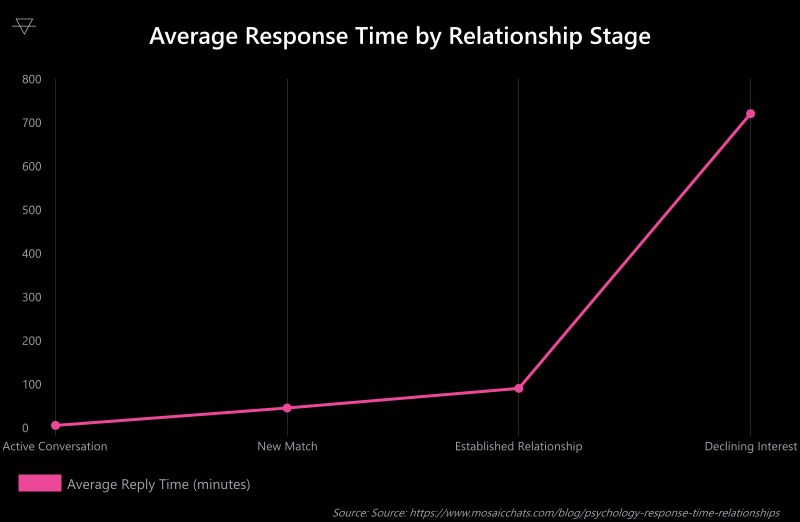 Average Response Time by Relationship Stage

800
700
600
500
400
300
200
100
0

Active Conversation
New Match
Established Relationship
Declining Interest

Average Reply Time (minutes)

Source: Source: https://www.mosaicchats.com/blog/psychology-response-time-relationships